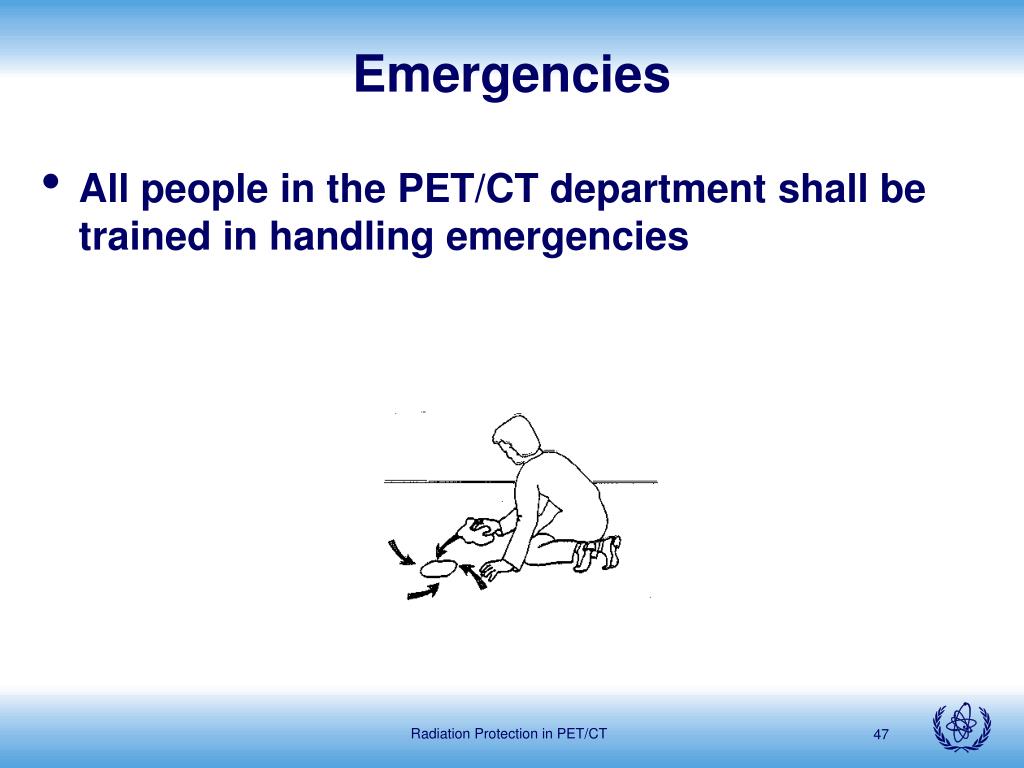 Emergencies

• All people in the PET/CT department shall be trained in handling emergencies

Radiation Protection in PET/CT

47